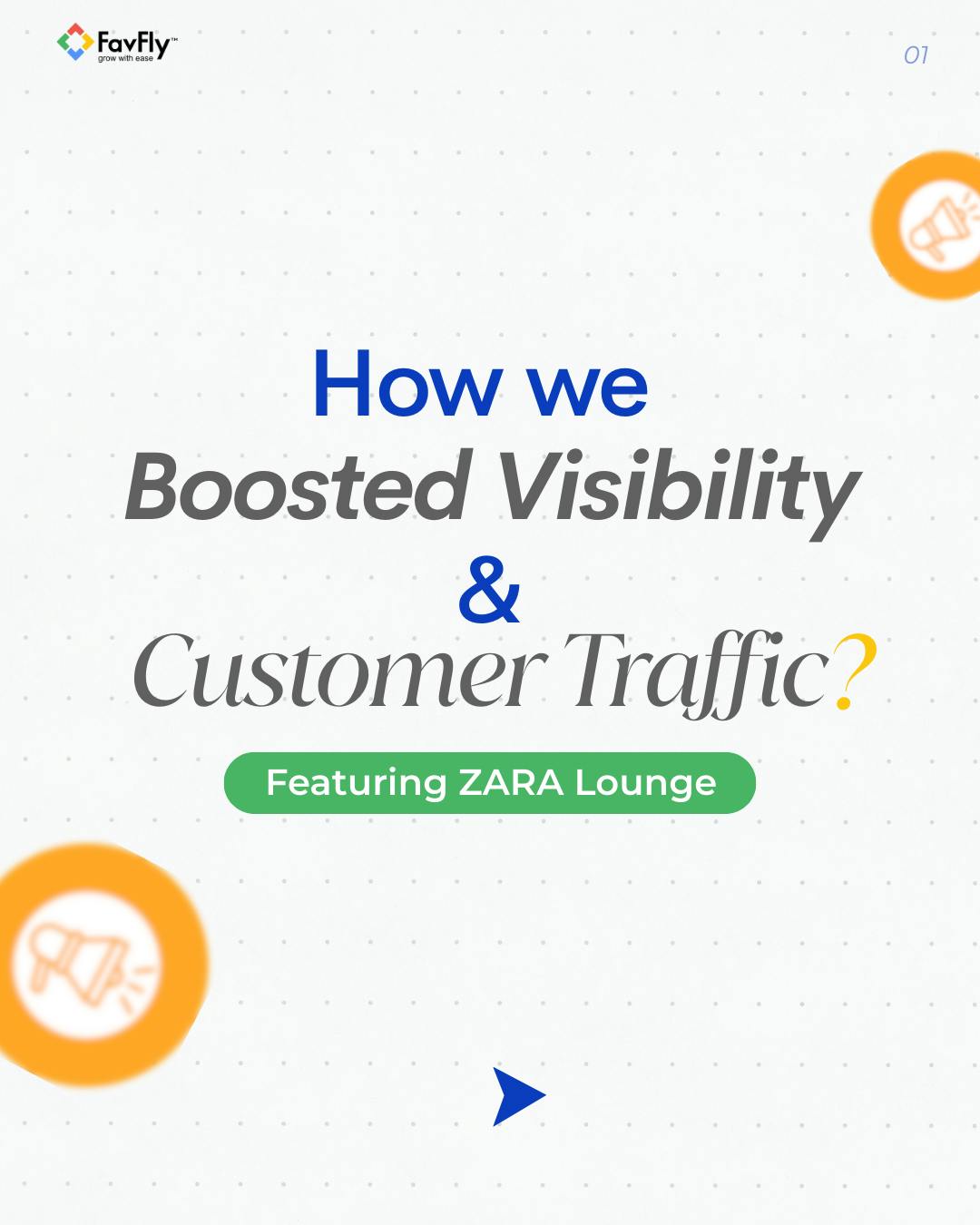 FavFly™
grow with ease

01

How we
Boosted Visibility
&
Customer Traffic?

Featuring ZARA Lounge